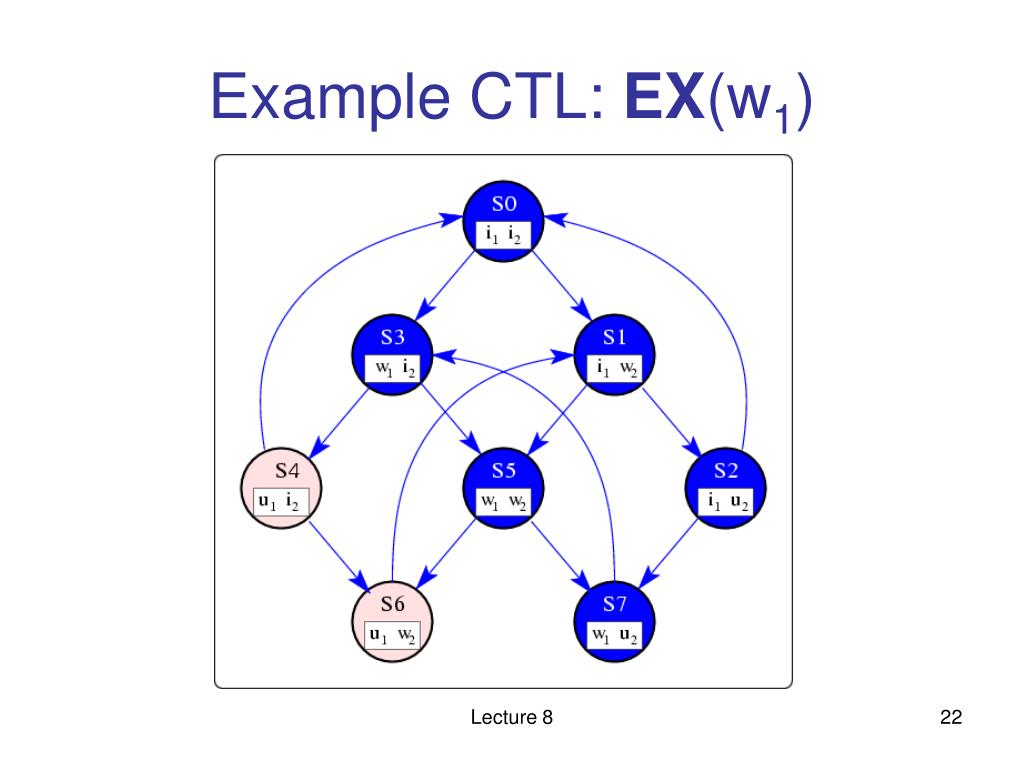 Example CTL: **EX**($w_1$)

S0
$i_1$ $i_2$

S3
$w_1$ $i_2$

S1
$i_1$ $w_2$

S4
$u_1$ $i_2$

S5
$w_1$ $w_2$

S2
$i_1$ $u_2$

S6
$u_1$ $w_2$

S7
$w_1$ $u_2$

Lecture 8

22